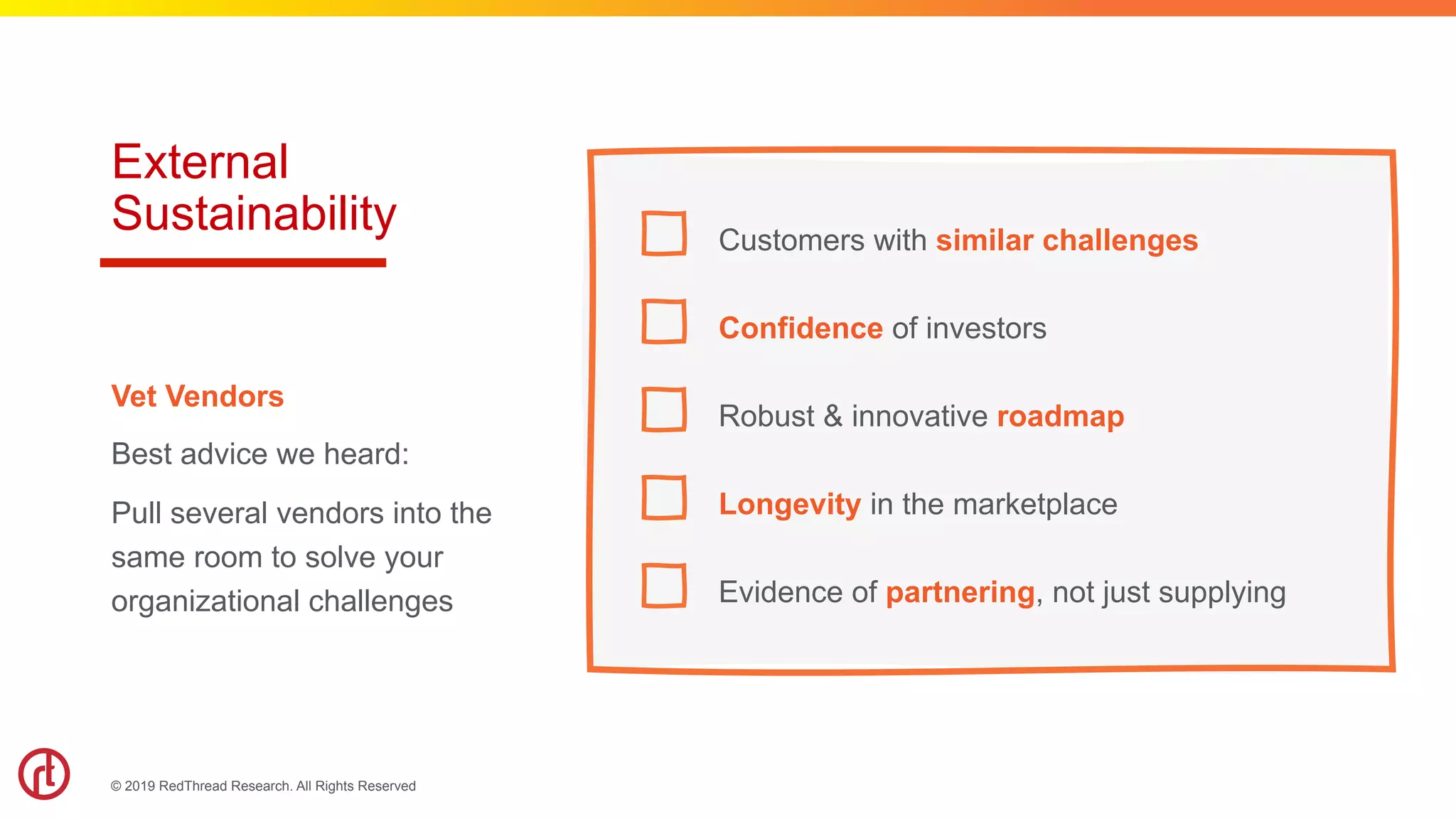 External Sustainability

Vet Vendors

Best advice we heard:

Pull several vendors into the same room to solve your organizational challenges

Customers with similar challenges

Confidence of investors

Robust & innovative roadmap

Longevity in the marketplace

Evidence of partnering, not just supplying

rt

© 2019 RedThread Research. All Rights Reserved